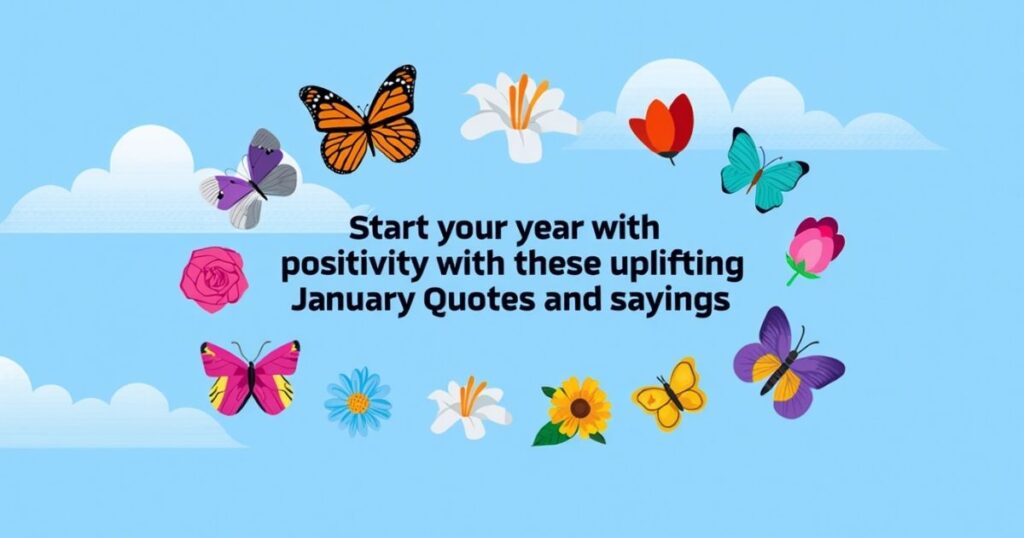 Start your year with positivity with these uplifting January Quotes and sayings